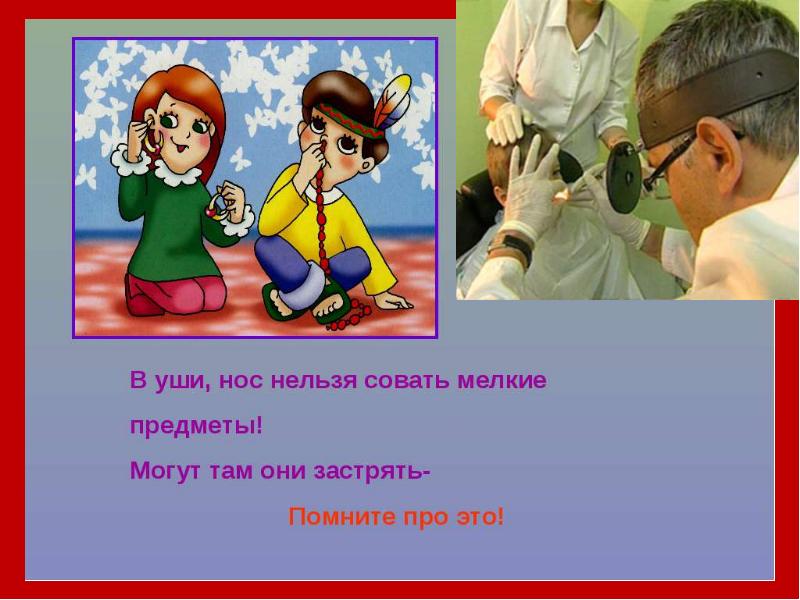 В уши, нос нельзя совать мелкие предметы!

Могут там они застрять-

Помните про это!